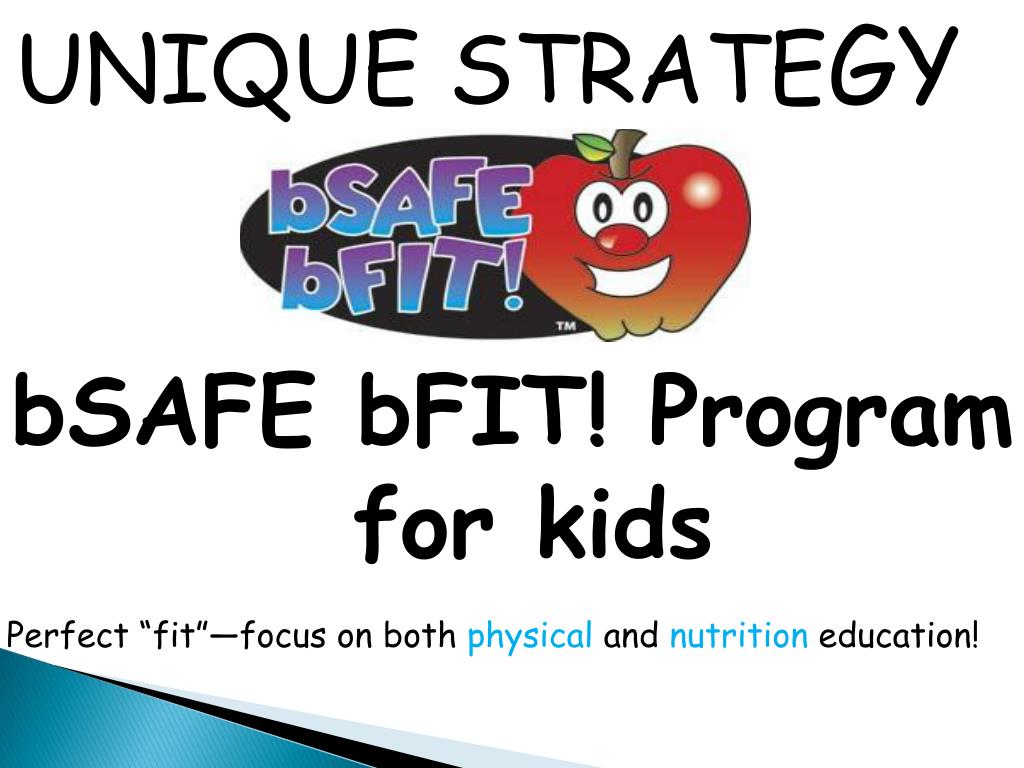 UNIQUE STRATEGY

bSAFE bFIT!

TM

bSAFE bFIT! Program for kids

Perfect “fit”—focus on both physical and nutrition education!